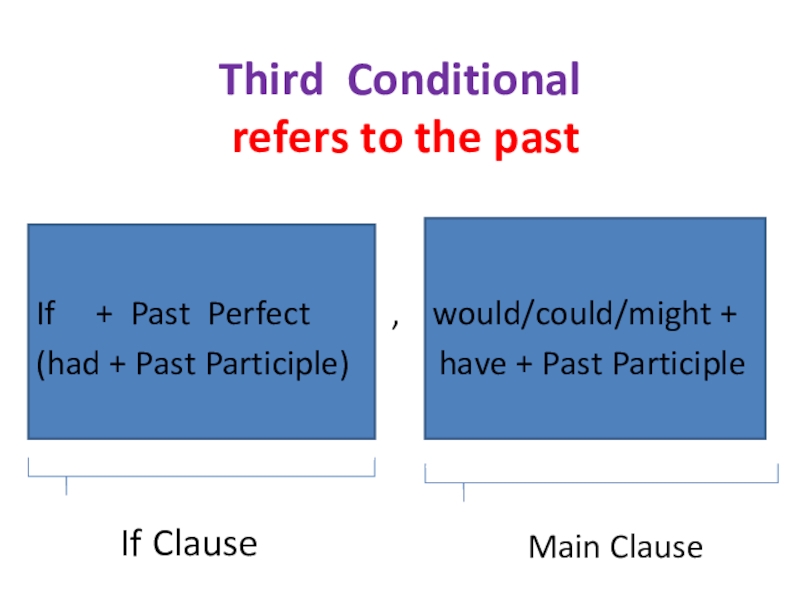 Third Conditional
refers to the past

If + Past Perfect
(had + Past Participle)

,

would/could/might +
have + Past Participle

If Clause

Main Clause